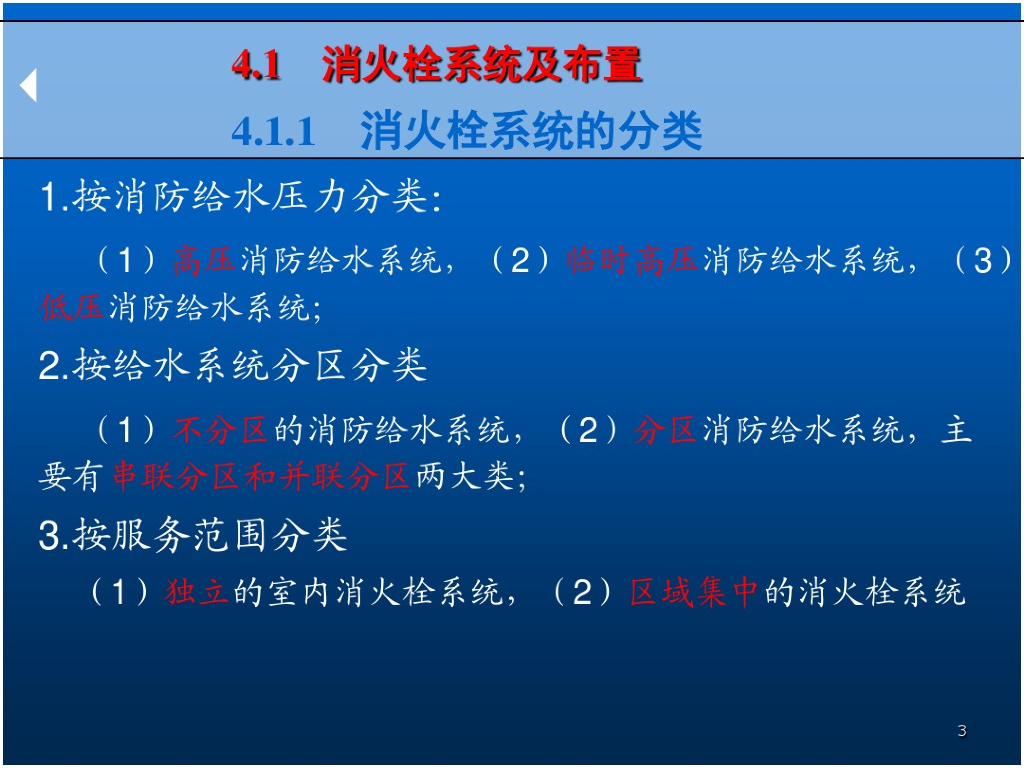 4.1 消火栓系统及布置

4.1.1 消火栓系统的分类

1.按消防给水压力分类:

（1）高压消防给水系统，（2）临时高压消防给水系统，（3）低压消防给水系统;

2.按给水系统分区分类

（1）不分区的消防给水系统，（2）分区消防给水系统，主要有串联分区和并联分区两大类;

3.按服务范围分类

（1）独立的室内消火栓系统，（2）区域集中的消火栓系统

3